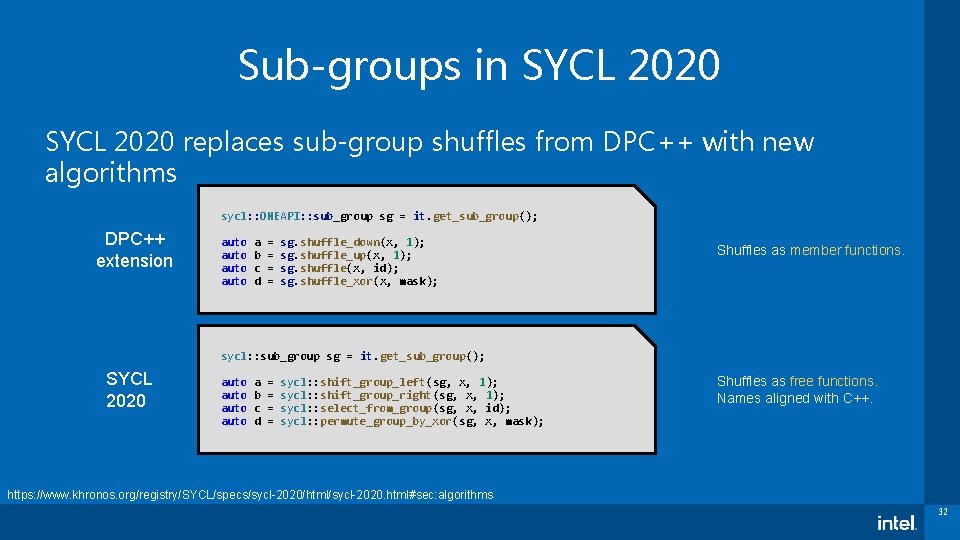 Sub-groups in SYCL 2020

SYCL 2020 replaces sub-group shuffles from DPC++ with new algorithms

DPC++ extension

sycl::ONEAPI::sub_group sg = it.get_sub_group();

auto a = sg.shuffle_down(x, 1);
auto b = sg.shuffle_up(x, 1);
auto c = sg.shuffle(x, id);
auto d = sg.shuffle_xor(x, mask);

Shuffles as member functions.

SYCL 2020

sycl::sub_group sg = it.get_sub_group();

auto a = sycl::shift_group_left(sg, x, 1);
auto b = sycl::shift_group_right(sg, x, 1);
auto c = sycl::select_from_group(sg, x, id);
auto d = sycl::permute_group_by_xor(sg, x, mask);

Shuffles as free functions.
Names aligned with C++.

https://www.khronos.org/registry/SYCL/specs/sycl-2020/html/sycl-2020.html#sec:algorithms

intel.

32